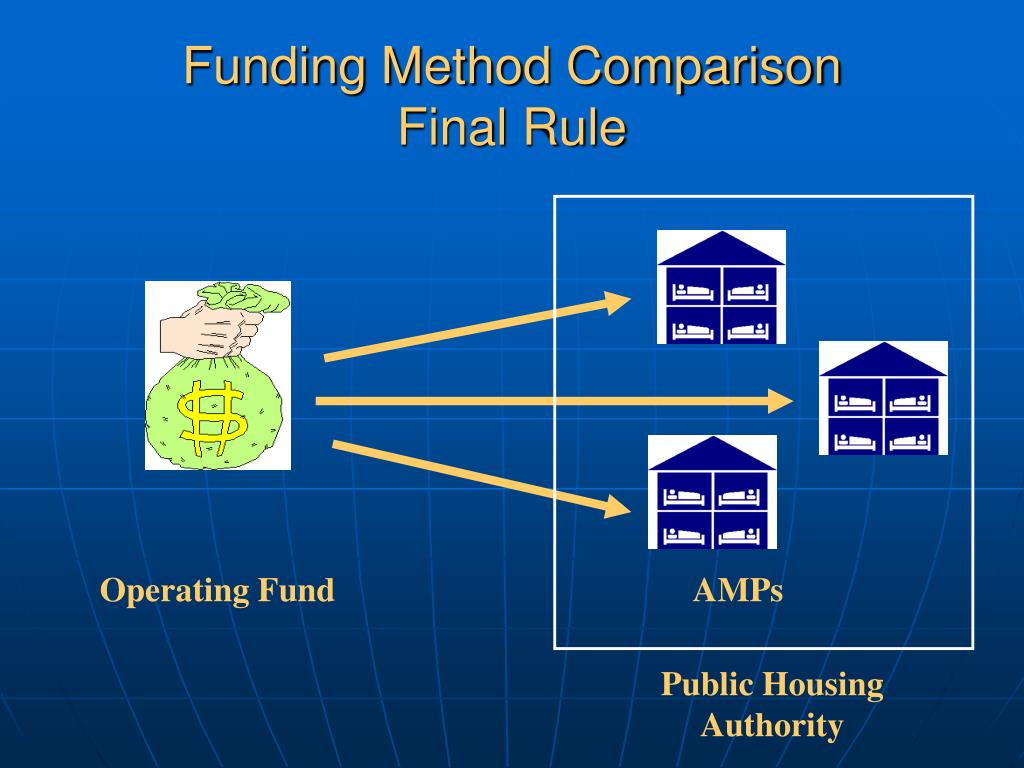 Funding Method Comparison
Final Rule

$

Operating Fund

AMPs

Public Housing Authority